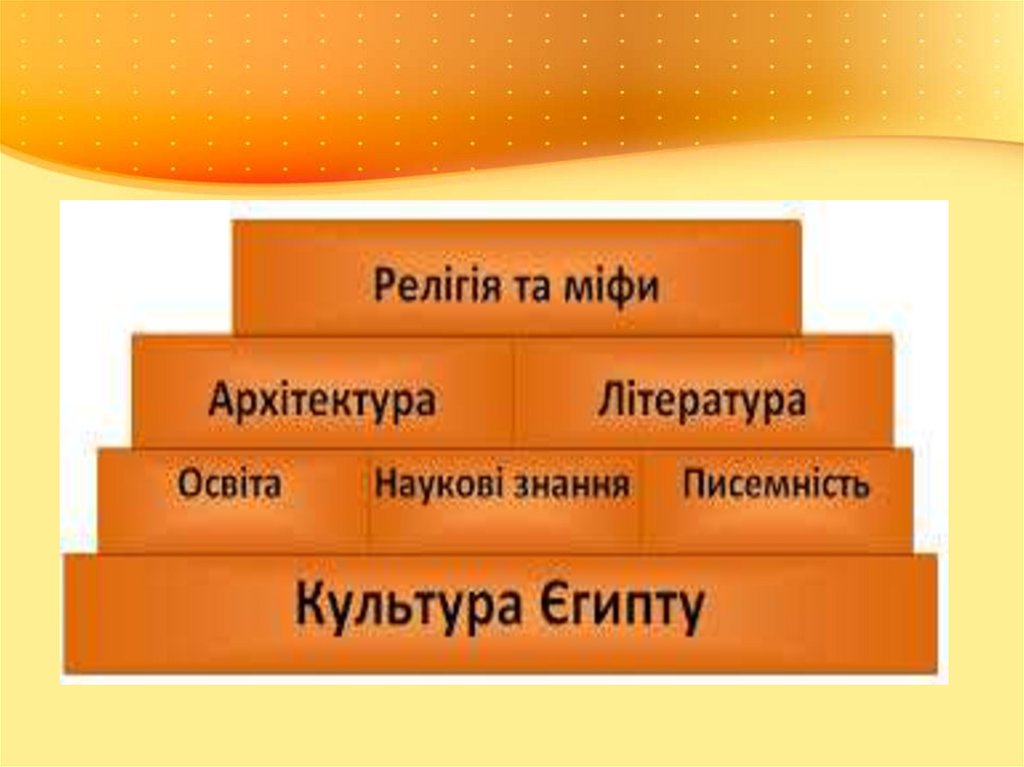 Релігія та міфи

Архітектура

Література

Освіта

Наукові знання

Писемність

Культура Єгипту